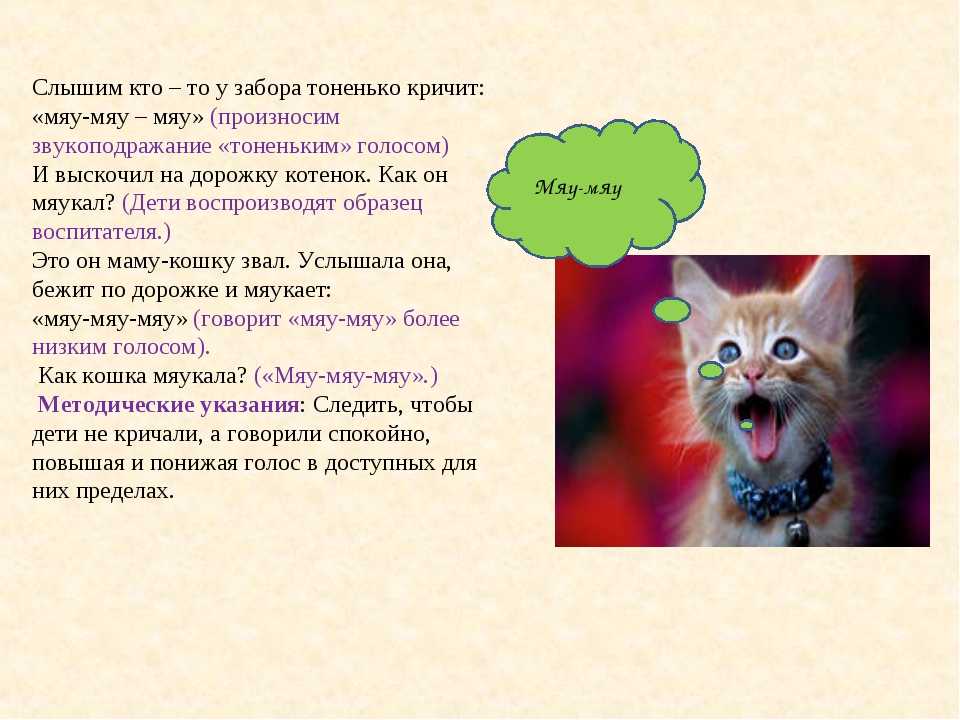 Слышим кто – то у забора тоненько кричит: «мяу-мяу – мяу» (произносим звукоподражание «тоненьким» голосом)
И выскочил на дорожку котенок. Как он мяукал? (Дети воспроизводят образец воспитателя.)
Это он маму-кошку звал. Услышала она, бежит по дорожке и мяукает: «мяу-мяу-мяу» (говорит «мяу-мяу» более низким голосом).
Как кошка мяукала? («Мяу-мяу-мяу».)
Методические указания: Следить, чтобы дети не кричали, а говорили спокойно, повышая и понижая голос в доступных для них пределах.

Мяу-мяу